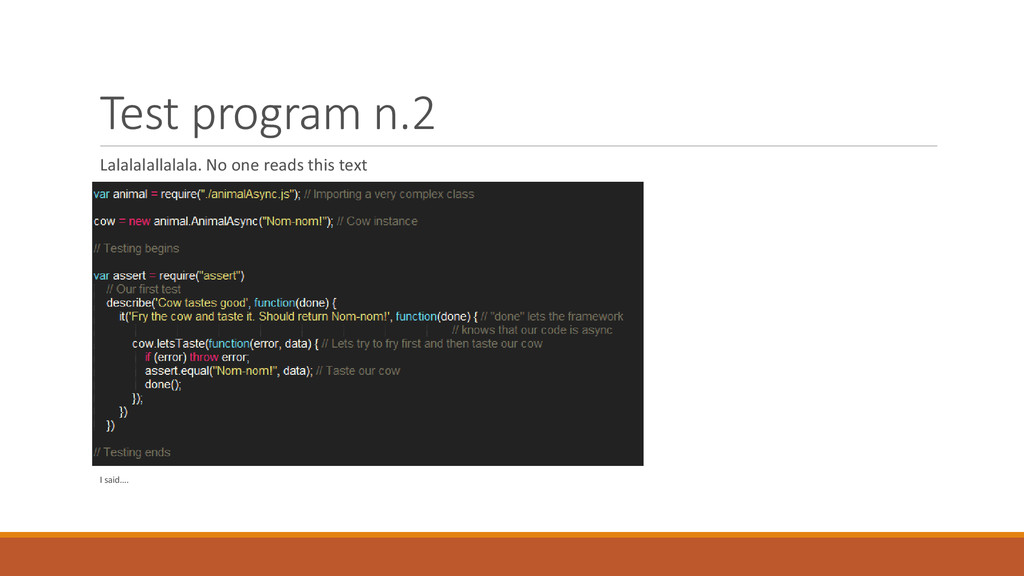 Test program n.2

Lalalalallalala. No one reads this text

var animal = require("./animalAsync.js"); // Importing a very complex class

cow = new animal.AnimalAsync("Nom-nom!"); // Cow instance

// Testing begins

var assert = require("assert")
// Our first test
describe('Cow tastes good', function(done) {
it('Fry the cow and taste it. Should return Nom-nom!', function(done) { // "done" lets the framework
// knows that our code is async
cow.letsTaste(function(error, data) { // Lets try to fry first and then taste our cow
if (error) throw error;
assert.equal("Nom-nom!", data); // Taste our cow
done();
});
})
})

// Testing ends

I said….